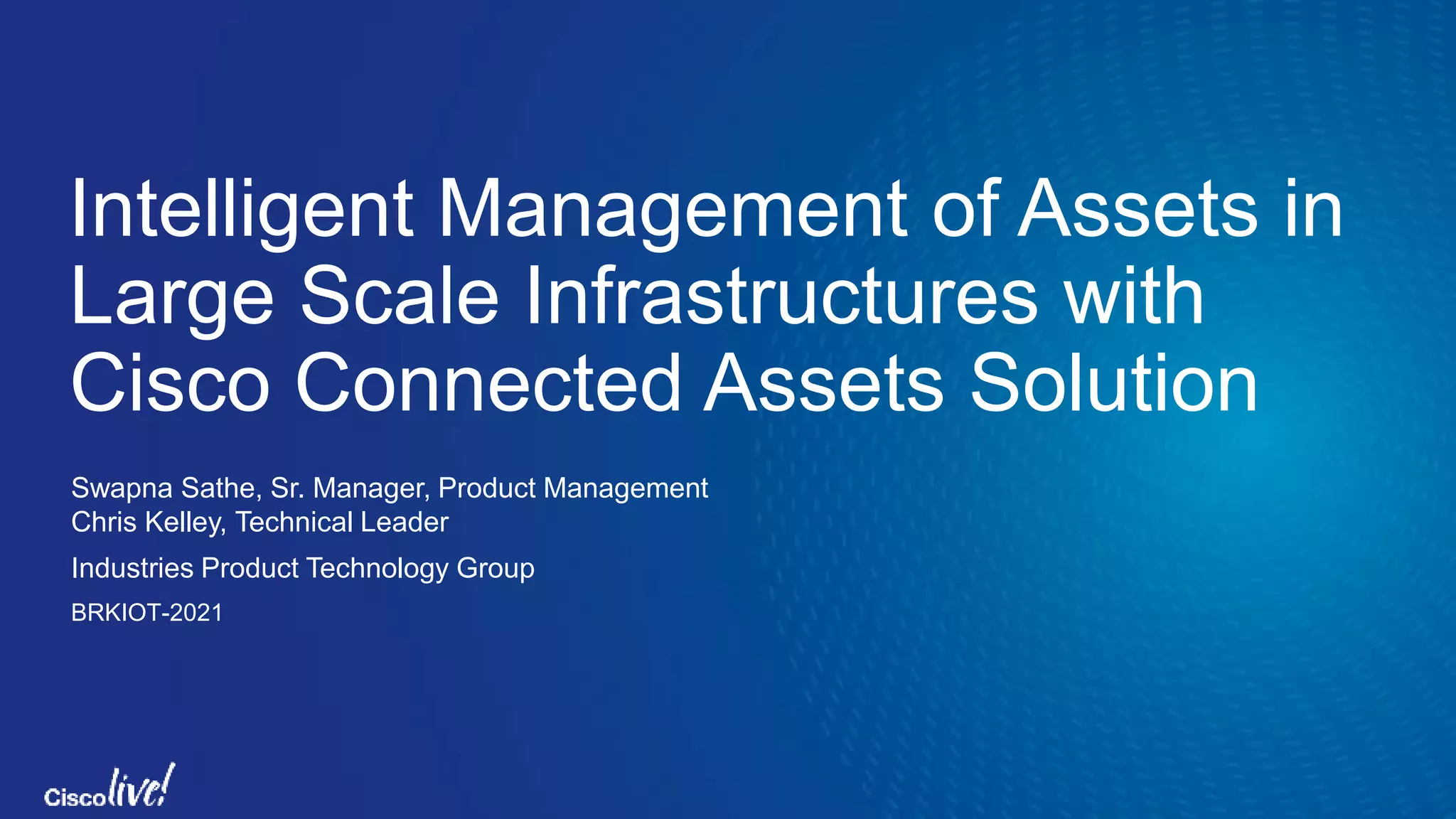 Intelligent Management of Assets in Large Scale Infrastructures with Cisco Connected Assets Solution

Swapna Sathe, Sr. Manager, Product Management
Chris Kelley, Technical Leader

Industries Product Technology Group

BRKIOT-2021

Cisco live!